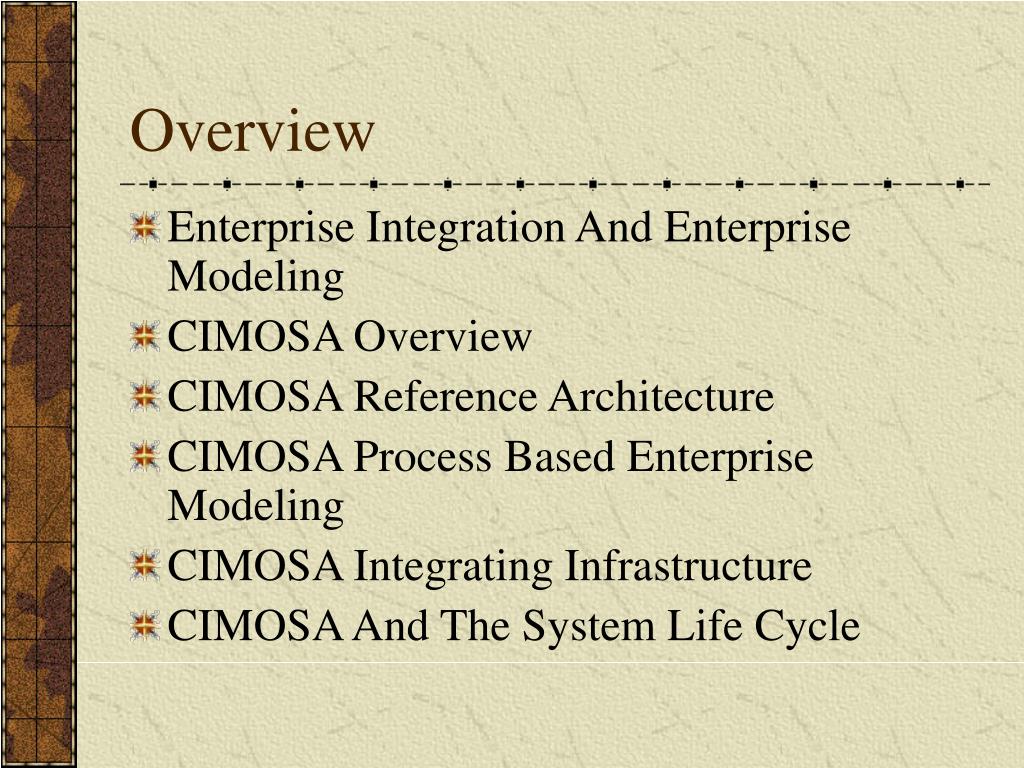 Overview

Enterprise Integration And Enterprise Modeling

CIMOSA Overview

CIMOSA Reference Architecture

CIMOSA Process Based Enterprise Modeling

CIMOSA Integrating Infrastructure

CIMOSA And The System Life Cycle